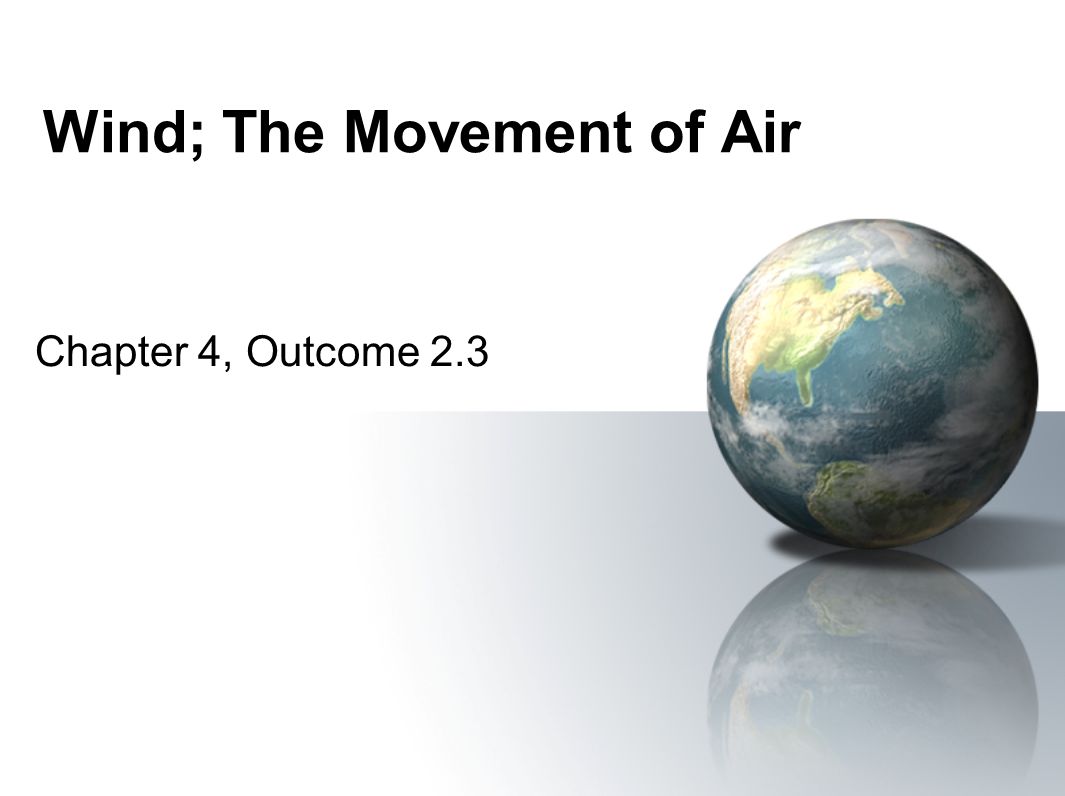 Wind; The Movement of Air

Chapter 4, Outcome 2.3